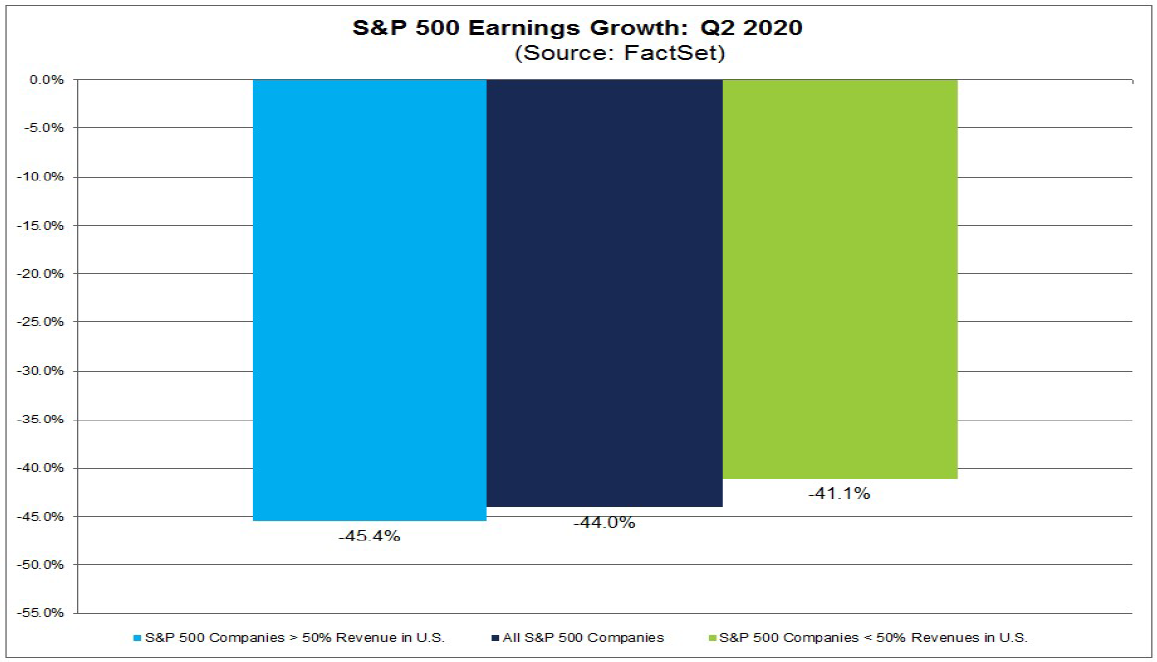 S&P 500 Earnings Growth: Q2 2020
(Source: FactSet)

0.0%
-5.0%
-10.0%
-15.0%
-20.0%
-25.0%
-30.0%
-35.0%
-40.0%
-45.0%
-50.0%
-55.0%

-45.4%
-44.0%
-41.1%

S&P 500 Companies > 50% Revenue in U.S.
All S&P 500 Companies
S&P 500 Companies < 50% Revenues in U.S.